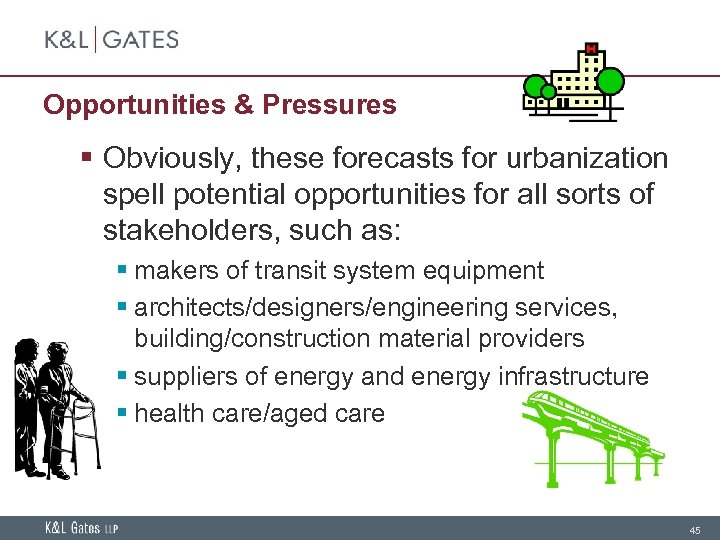 K&L | GATES

Opportunities & Pressures

▪ Obviously, these forecasts for urbanization spell potential opportunities for all sorts of stakeholders, such as:

▪ makers of transit system equipment
▪ architects/designers/engineering services, building/construction material providers
▪ suppliers of energy and energy infrastructure
▪ health care/aged care

K&L Gates LLP

45